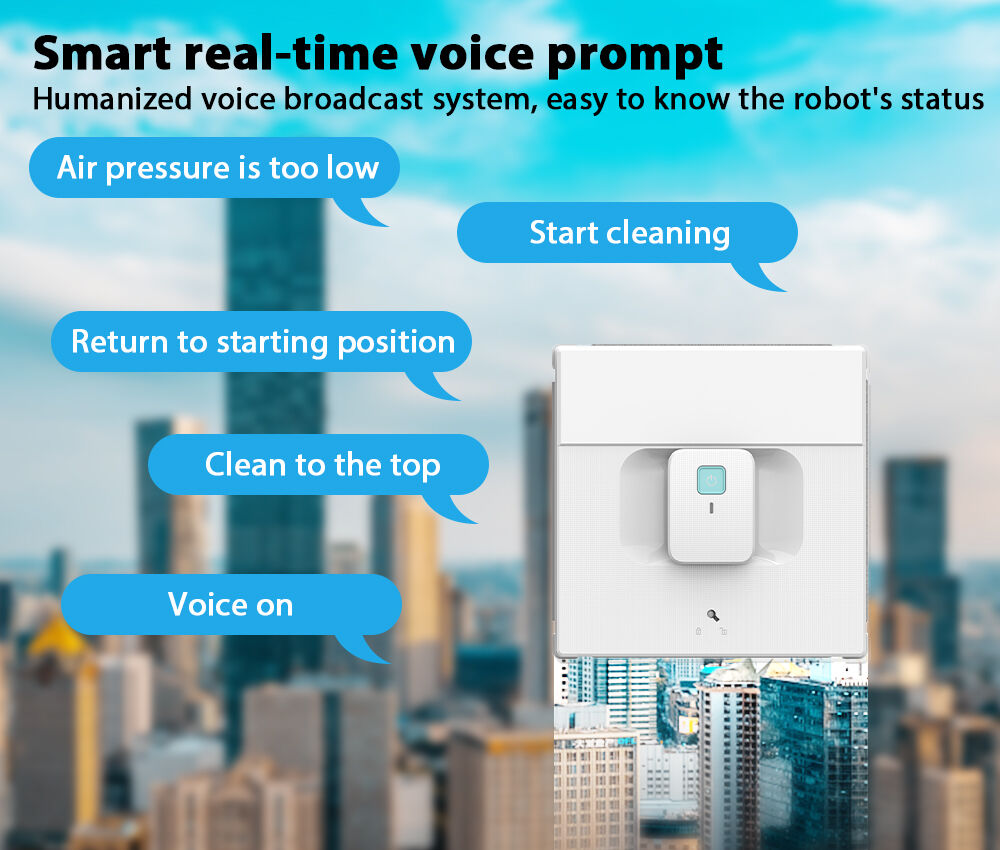 Smart real-time voice prompt
Humanized voice broadcast system, easy to know the robot's status

Air pressure is too low

Start cleaning

Return to starting position

Clean to the top

Voice on